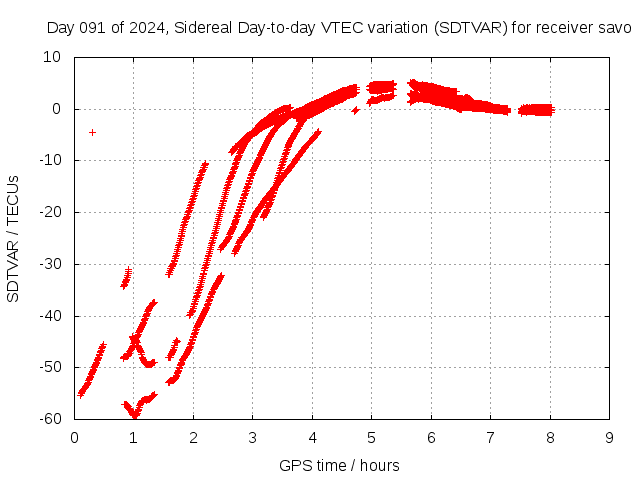 Day 091 of 2024, Sidereal Day-to-day VTEC variation (SDTVAR) for receiver savo

SDTVAR / TECUs

10
0
-10
-20
-30
-40
-50
-60

0 1 2 3 4 5 6 7 8 9

GPS time / hours